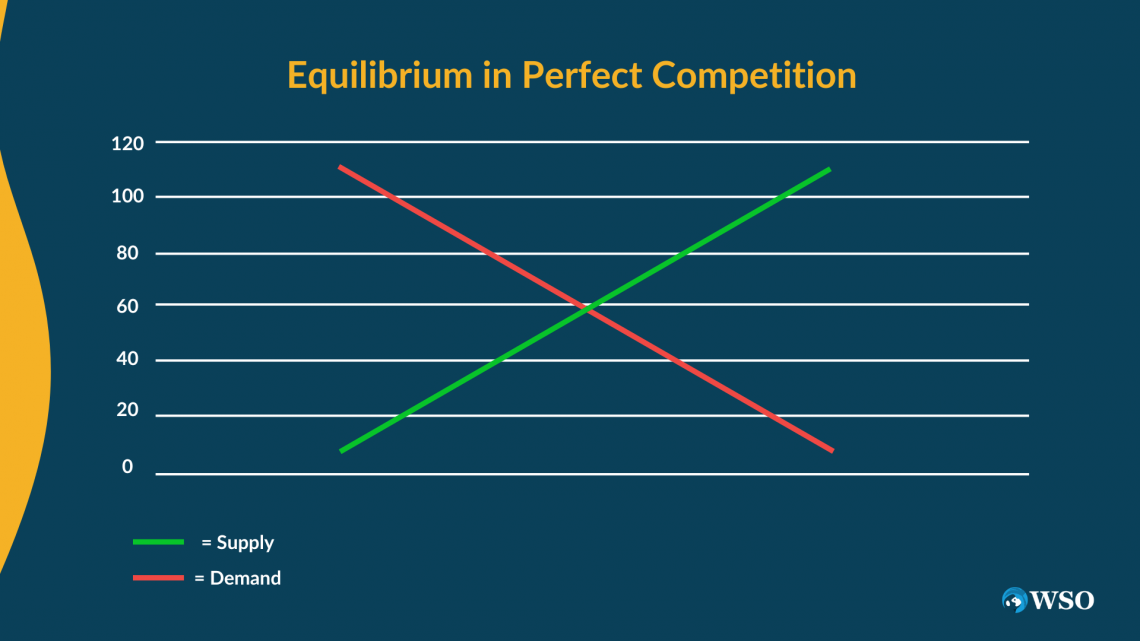 Equilibrium in Perfect Competition

120
100
80
60
40
20
0

= Supply
= Demand

WSO